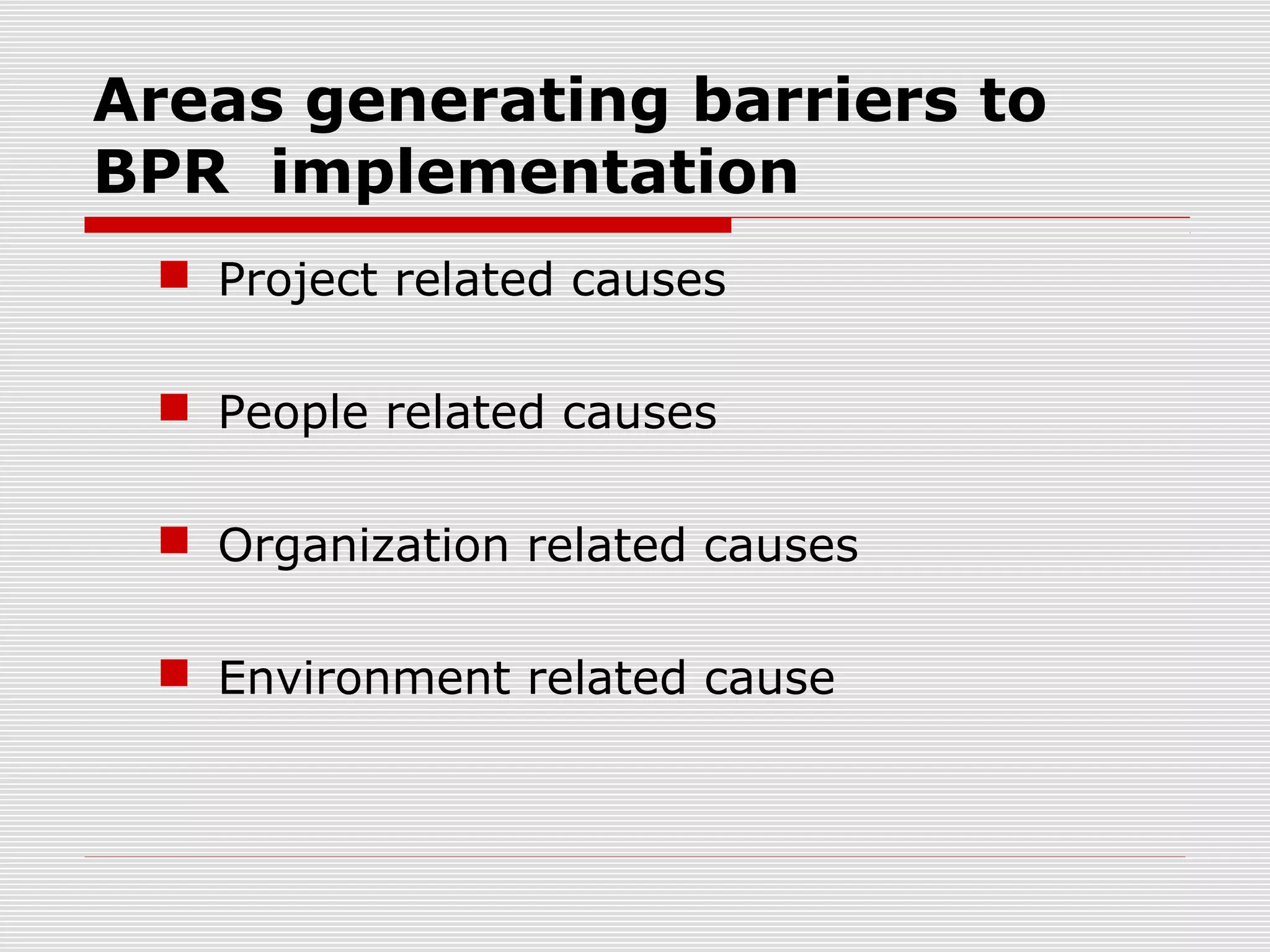 Areas generating barriers to BPR implementation

• Project related causes

• People related causes

• Organization related causes

• Environment related cause